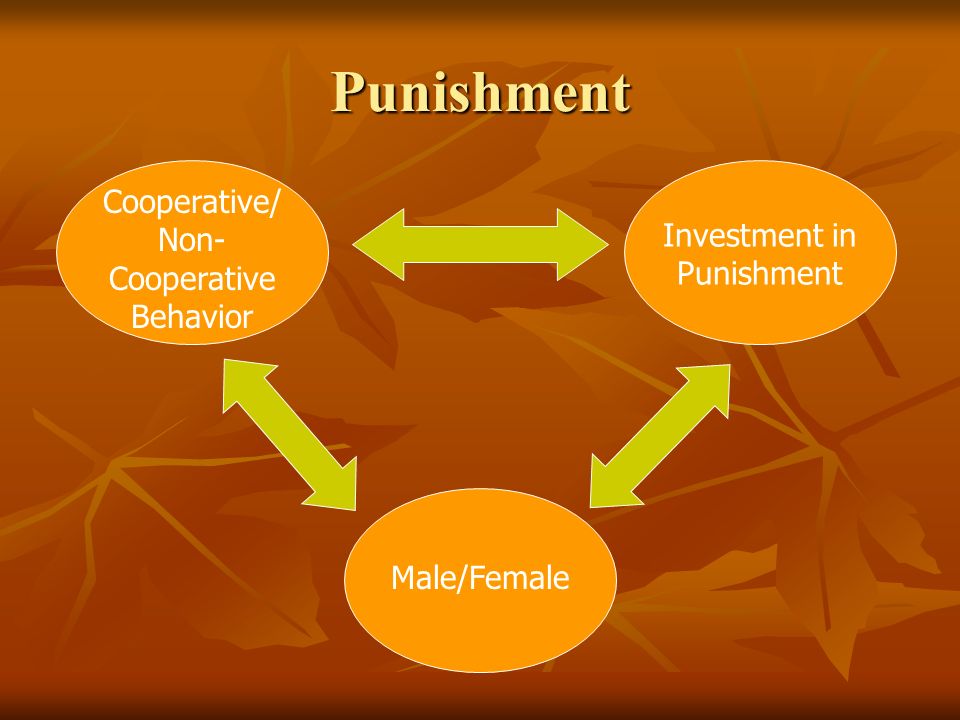 Punishment

Cooperative/ Non-Cooperative Behavior

Investment in Punishment

Male/Female